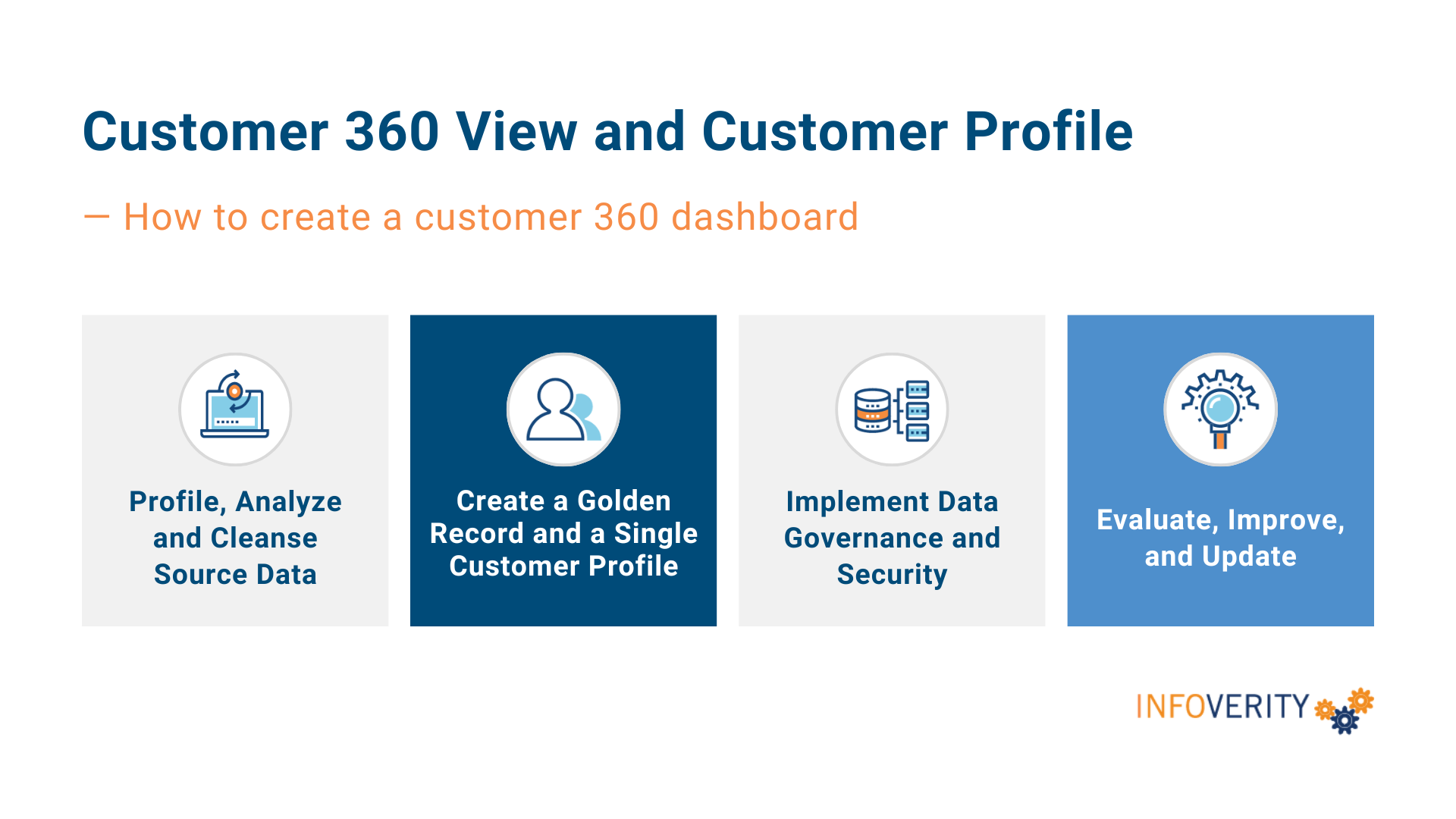 Customer 360 View and Customer Profile

— How to create a customer 360 dashboard

Profile, Analyze and Cleanse Source Data

Create a Golden Record and a Single Customer Profile

Implement Data Governance and Security

Evaluate, Improve, and Update

INFOVERITY